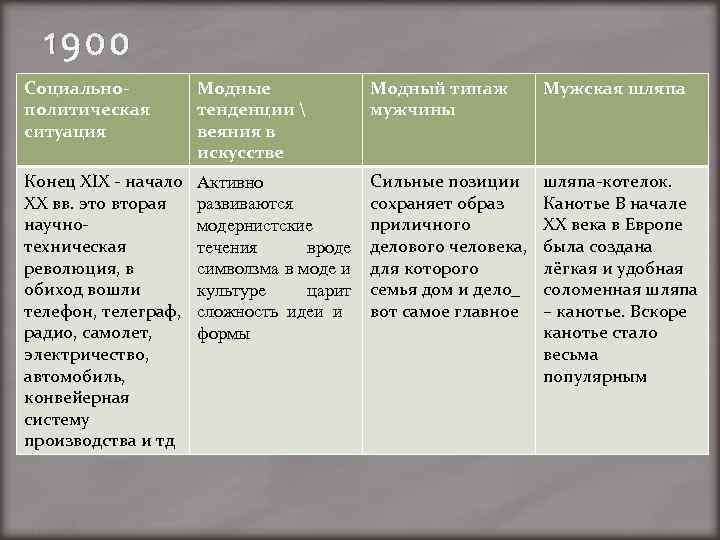 1900

| Социально-политическая ситуация | Модные тенденции \ веяния в искусстве | Модный типаж мужчины | Мужская шляпа |
|---|---|---|---|
| Конец XIX - начало XX вв. это вторая научно-техническая революция, в обиход вошли телефон, телеграф, радио, самолет, электричество, автомобиль, конвейерная систему производства и тд | Активно развиваются модернистские течения вроде символзма в моде и культуре царит сложность идеи и формы | Сильные позиции сохраняет образ приличного делового человека, для которого семья дом и дело_ вот самое главное | шляпа-котелок. Канотье В начале XX века в Европе была создана лёгкая и удобная соломенная шляпа – канотье. Вскоре канотье стало весьма популярным |